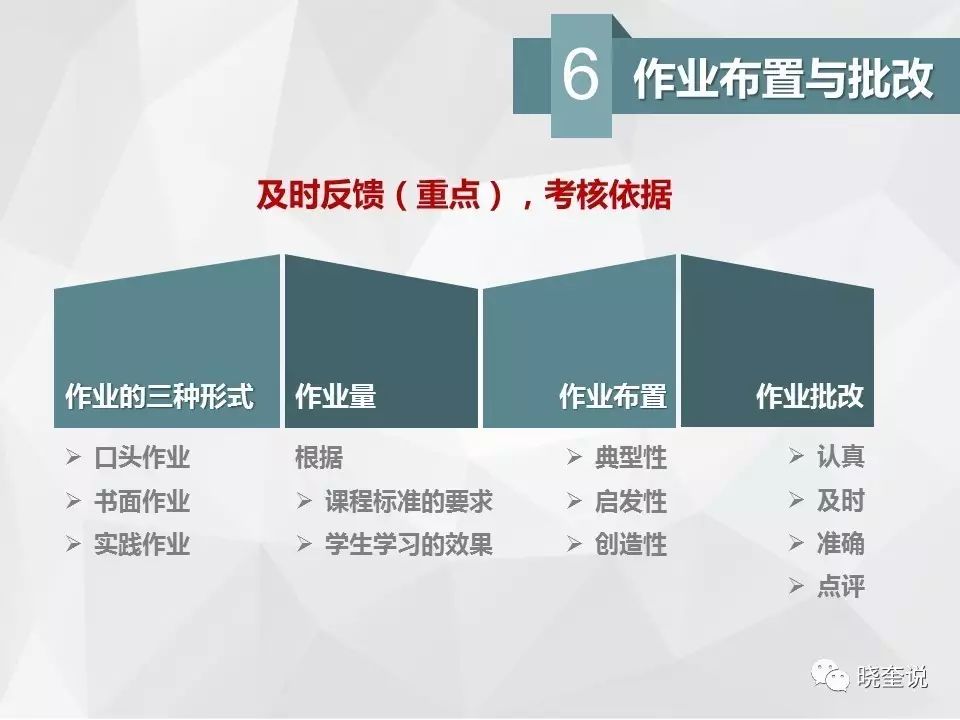 6 作业布置与批改

及时反馈（重点），考核依据

作业的三种形式
➢ 口头作业
➢ 书面作业
➢ 实践作业

作业量
根据
➢ 课程标准的要求
➢ 学生学习的效果

作业布置
➢ 典型性
➢ 启发性
➢ 创造性

作业批改
➢ 认真
➢ 及时
➢ 准确
➢ 点评

晓奎说